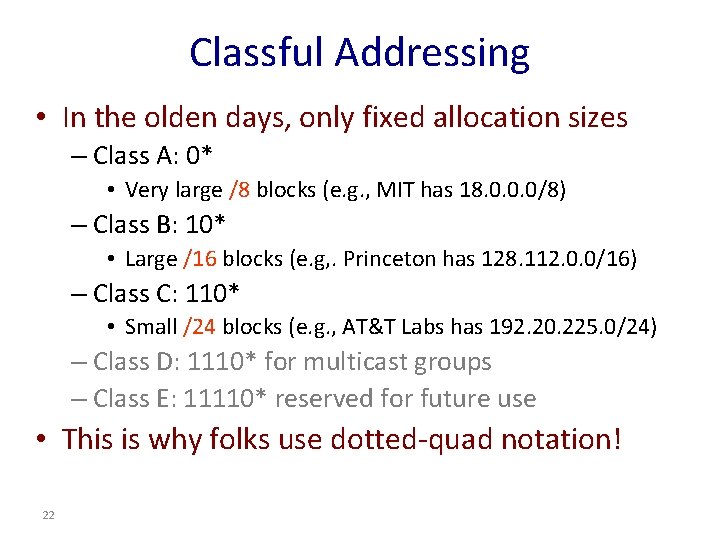 Classful Addressing

• In the olden days, only fixed allocation sizes
  – Class A: 0*
    • Very large /8 blocks (e.g., MIT has 18.0.0.0/8)
  – Class B: 10*
    • Large /16 blocks (e.g,. Princeton has 128.112.0.0/16)
  – Class C: 110*
    • Small /24 blocks (e.g., AT&T Labs has 192.20.225.0/24)
  – Class D: 1110* for multicast groups
  – Class E: 11110* reserved for future use
• This is why folks use dotted-quad notation!

22